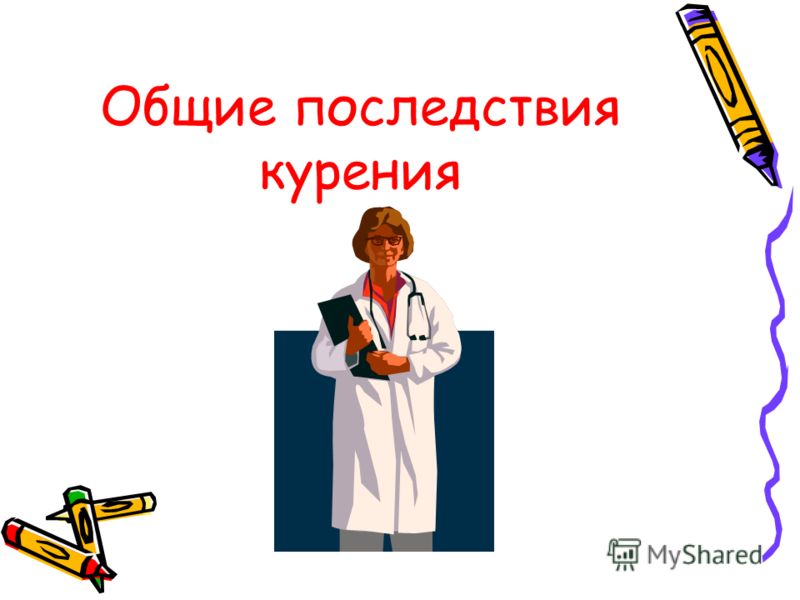 Общие последствия курения

MyShared